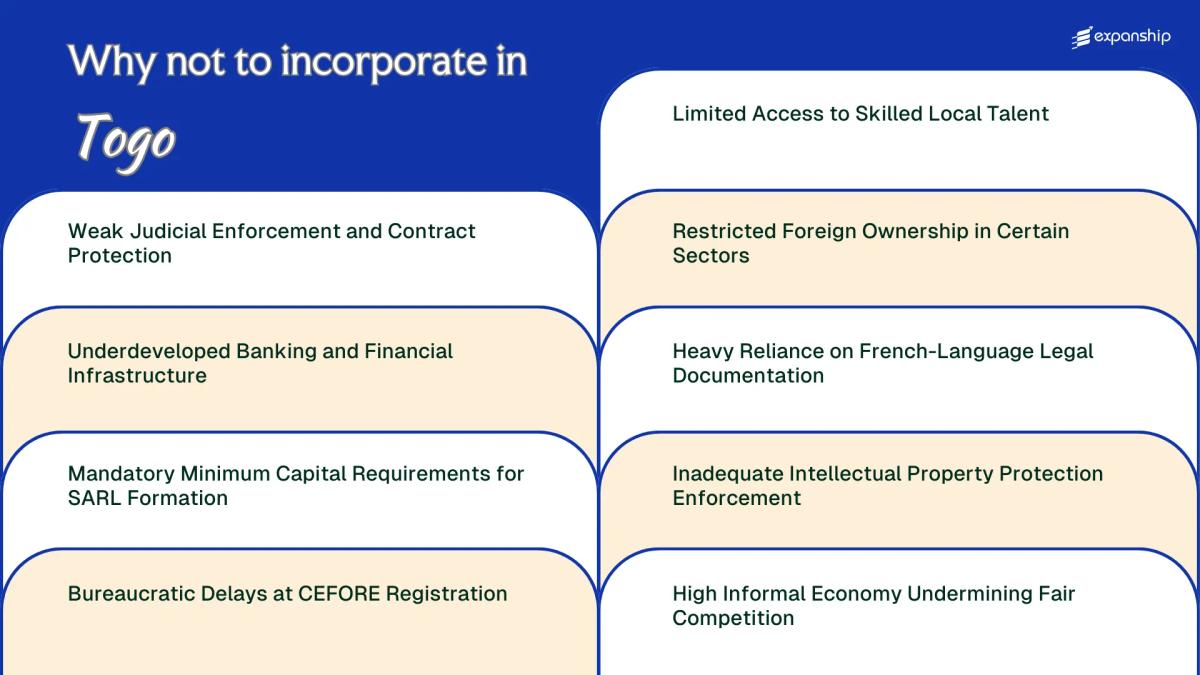 Why not to incorporate in
Togo

expanship

Weak Judicial Enforcement and Contract Protection

Underdeveloped Banking and Financial Infrastructure

Mandatory Minimum Capital Requirements for SARL Formation

Bureaucratic Delays at CEFORE Registration

Limited Access to Skilled Local Talent

Restricted Foreign Ownership in Certain Sectors

Heavy Reliance on French-Language Legal Documentation

Inadequate Intellectual Property Protection Enforcement

High Informal Economy Undermining Fair Competition